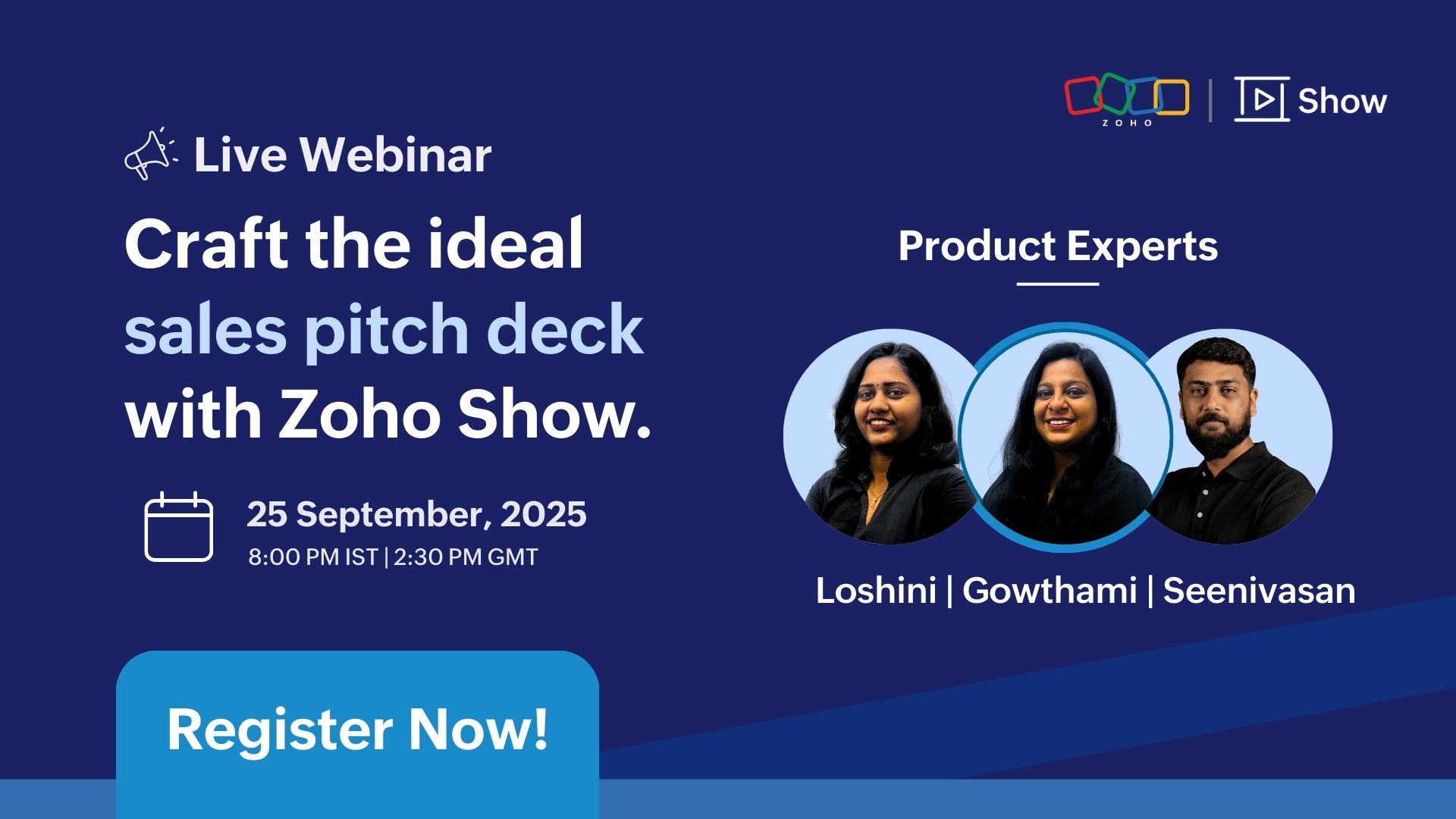 ZOHO | Show

Live Webinar

Craft the ideal sales pitch deck with Zoho Show.

25 September, 2025
8:00 PM IST | 2:30 PM GMT

Product Experts

Loshini | Gowthami | Seenivasan

Register Now!